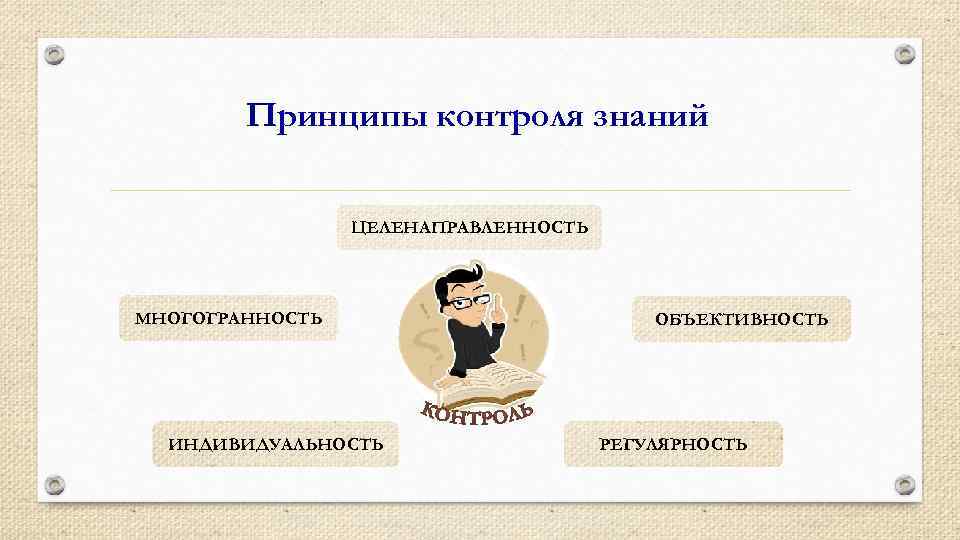 Принципы контроля знаний

ЦЕЛЕНАПРАВЛЕННОСТЬ

МНОГОГРАННОСТЬ

ОБЪЕКТИВНОСТЬ

КОНТРОЛЬ

ИНДИВИДУАЛЬНОСТЬ

РЕГУЛЯРНОСТЬ